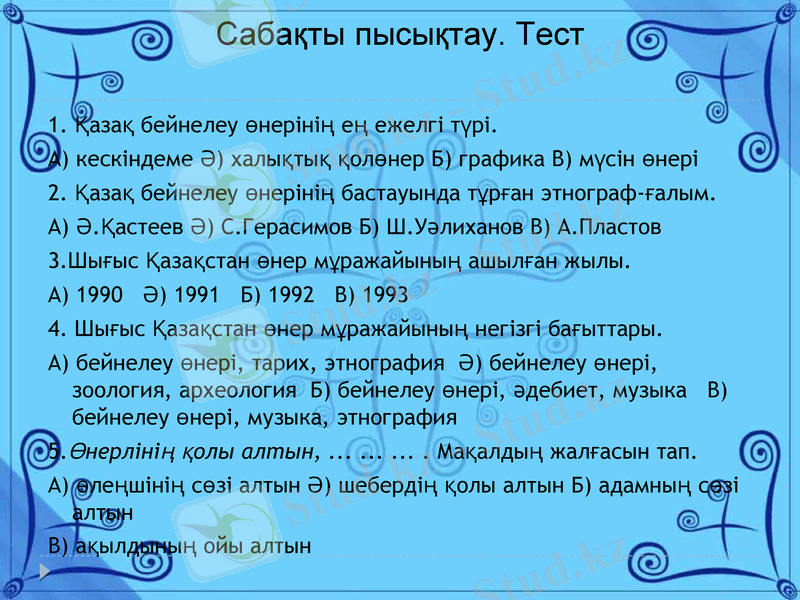 Сабақты пысықтау. Тест

1. Қазақ бейнелеу өнерінің ең ежелгі түрі.

А) кескіндеме Ә) халықтық қолөнер Б) графика В) мүсін өнері

2. Қазақ бейнелеу өнерінің бастауында тұрған этнограф-ғалым.

А) Ә.Қастеев Ә) С.Герасимов Б) Ш.Уәлиханов В) А.Пластов

3.Шығыс Қазақстан өнер мұражайының ашылған жылы.

А) 1990 Ә) 1991 Б) 1992 В) 1993

4. Шығыс Қазақстан өнер мұражайының негізгі бағыттары.

А) бейнелеу өнері, тарих, этнография Ә) бейнелеу өнері, зоология, археология Б) бейнелеу өнері, әдебиет, музыка В) бейнелеу өнері, музыка, этнография

5.Өнерлінің қолы алтын, ... ... ... . Мақалдың жалғасын тап.

А) өлеңшінің сөзі алтын Ә) шебердің қолы алтын Б) адамның сөзі алтын

В) ақылдының ойы алтын

Stud.kz